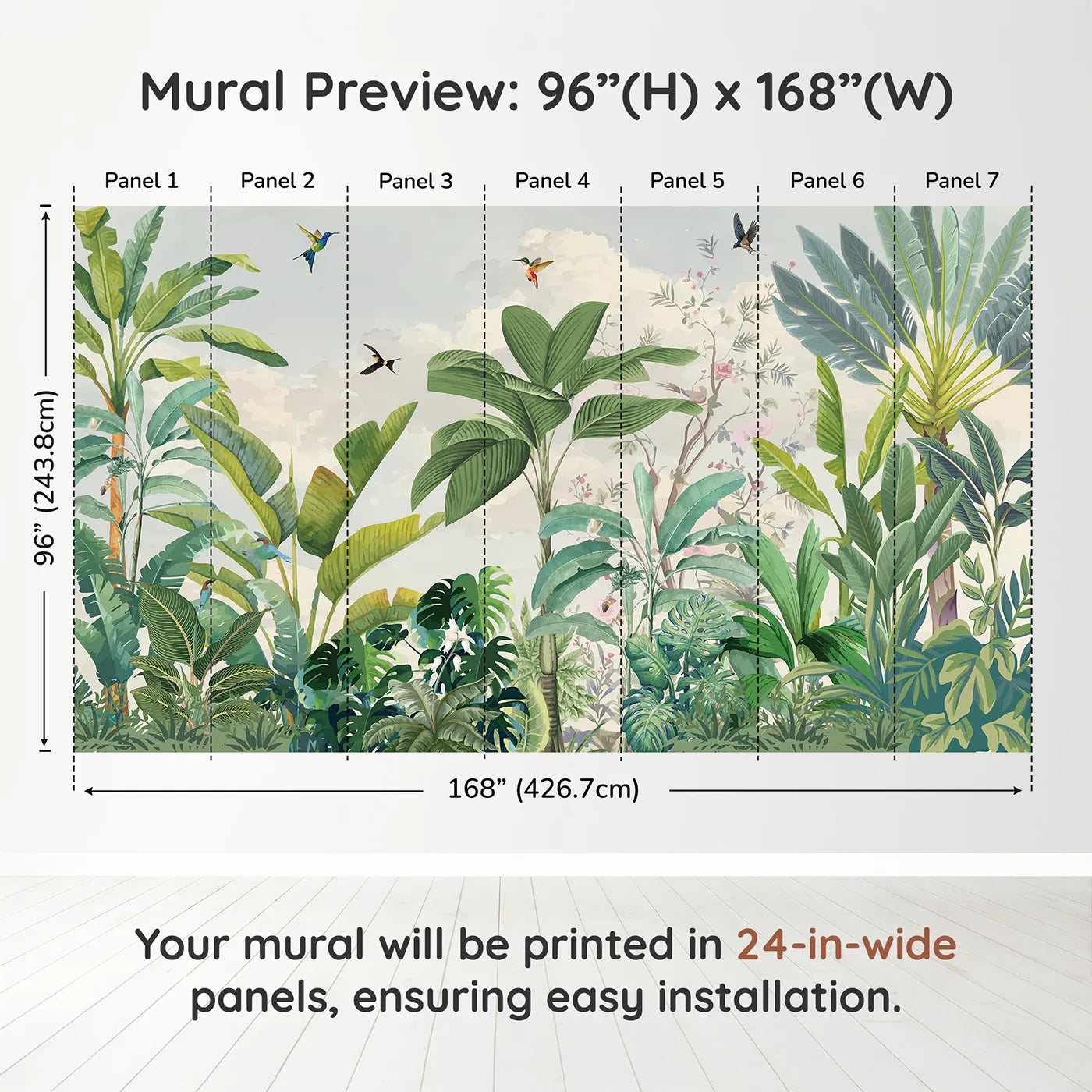 Mural Preview: 96”(H) x 168”(W)

Panel 1 Panel 2 Panel 3 Panel 4 Panel 5 Panel 6 Panel 7

96” (243.8cm)

168” (426.7cm)

Your mural will be printed in 24-in-wide panels, ensuring easy installation.